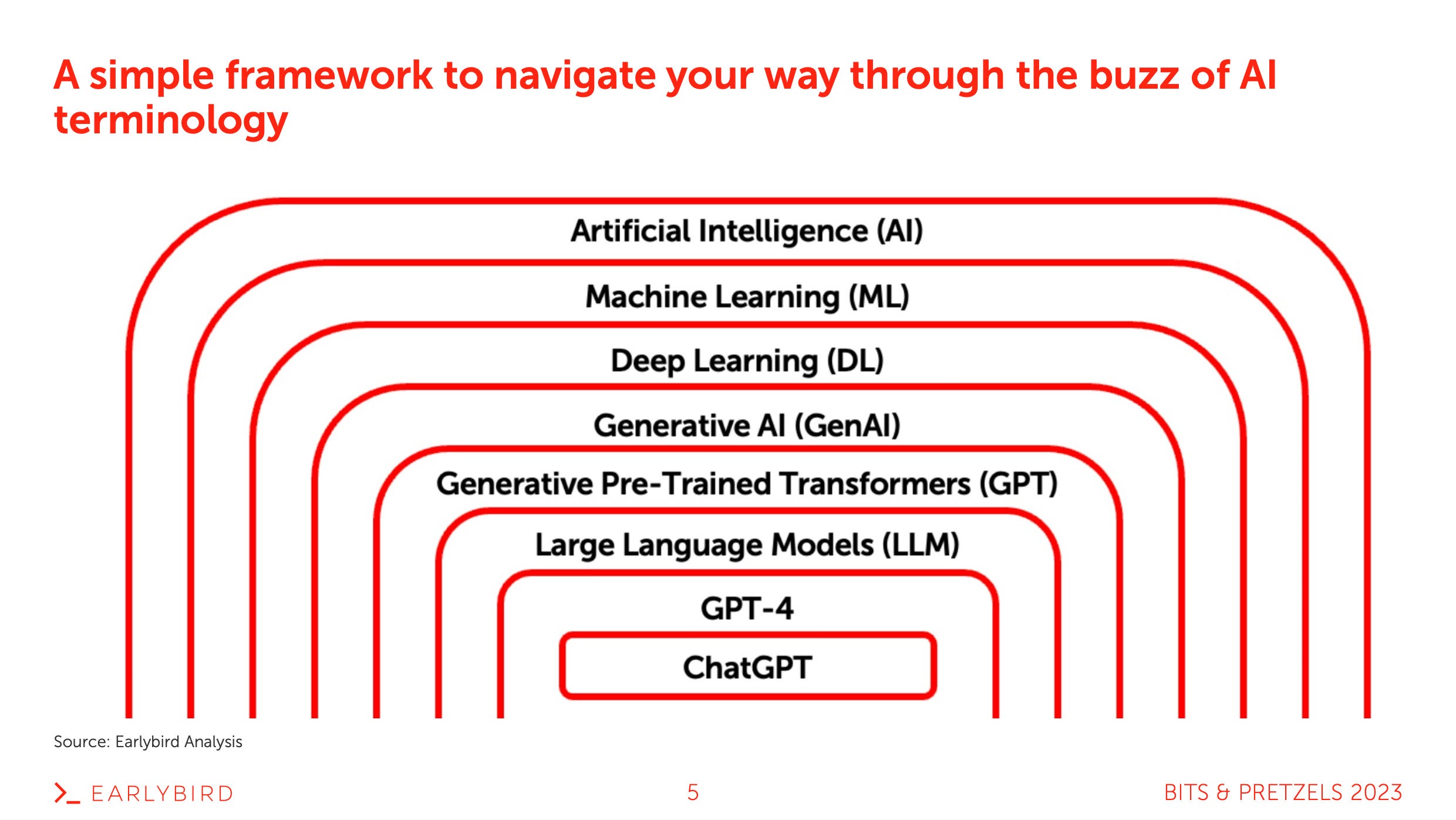 A simple framework to navigate your way through the buzz of AI terminology

Artificial Intelligence (AI)

Machine Learning (ML)

Deep Learning (DL)

Generative AI (GenAI)

Generative Pre-Trained Transformers (GPT)

Large Language Models (LLM)

GPT-4

ChatGPT

Source: Earlybird Analysis

>_ EARLYBIRD

5

BITS & PRETZELS 2023